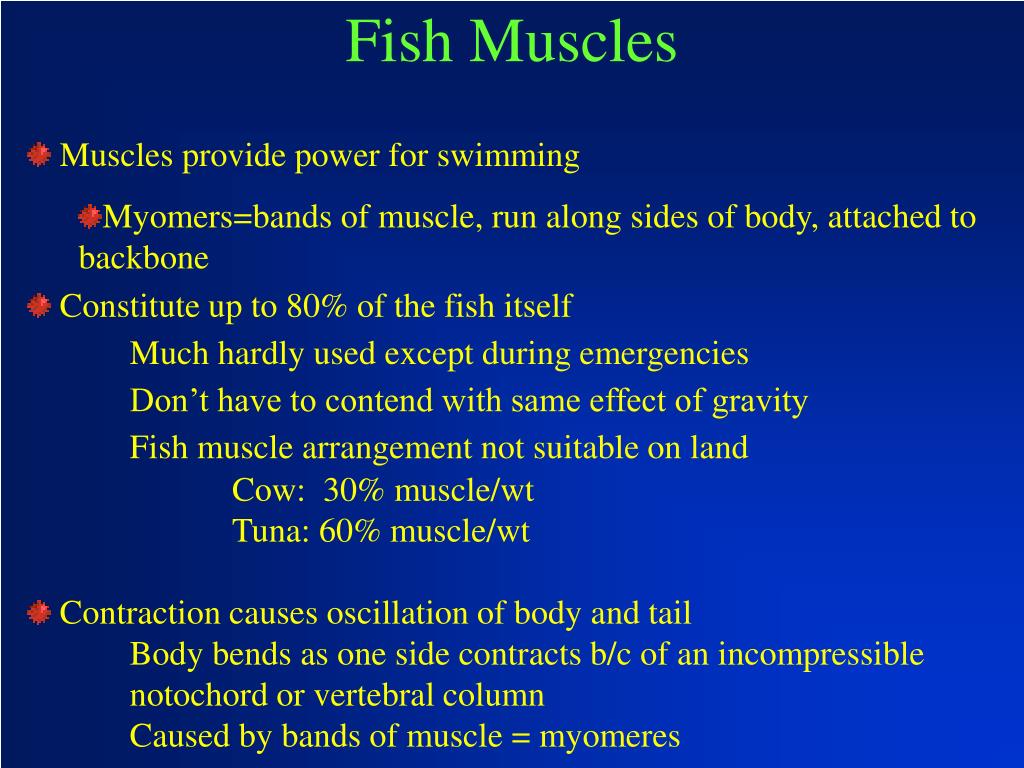 Fish Muscles

Muscles provide power for swimming

Myomers=bands of muscle, run along sides of body, attached to backbone

Constitute up to 80% of the fish itself

Much hardly used except during emergencies

Don’t have to contend with same effect of gravity

Fish muscle arrangement not suitable on land

Cow: 30% muscle/wt

Tuna: 60% muscle/wt

Contraction causes oscillation of body and tail

Body bends as one side contracts b/c of an incompressible notochord or vertebral column

Caused by bands of muscle = myomeres